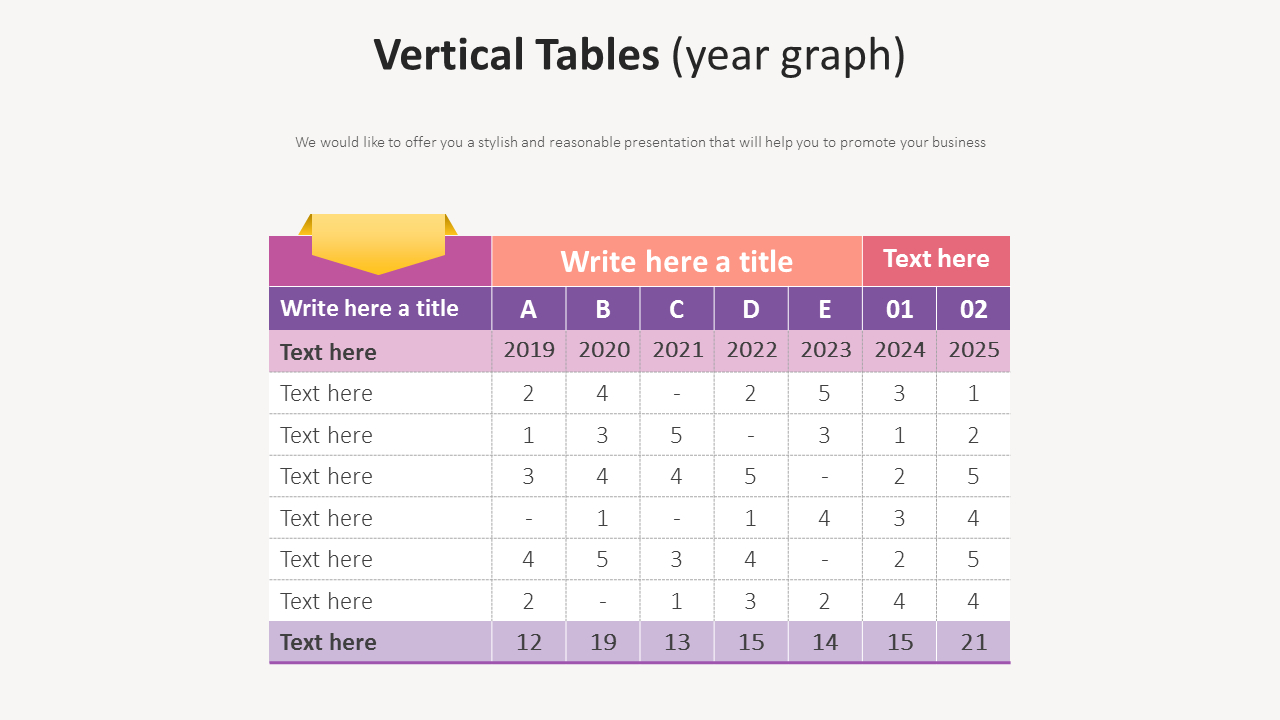 Vertical Tables (year graph)

We would like to offer you a stylish and reasonable presentation that will help you to promote your business

| | Write here a title | | | | | Text here | |
|---|---|---|---|---|---|---|---|
| Write here a title | A | B | C | D | E | 01 | 02 |
| Text here | 2019 | 2020 | 2021 | 2022 | 2023 | 2024 | 2025 |
| Text here | 2 | 4 | - | 2 | 5 | 3 | 1 |
| Text here | 1 | 3 | 5 | - | 3 | 1 | 2 |
| Text here | 3 | 4 | 4 | 5 | - | 2 | 5 |
| Text here | - | 1 | - | 1 | 4 | 3 | 4 |
| Text here | 4 | 5 | 3 | 4 | - | 2 | 5 |
| Text here | 2 | - | 1 | 3 | 2 | 4 | 4 |
| Text here | 12 | 19 | 13 | 15 | 14 | 15 | 21 |